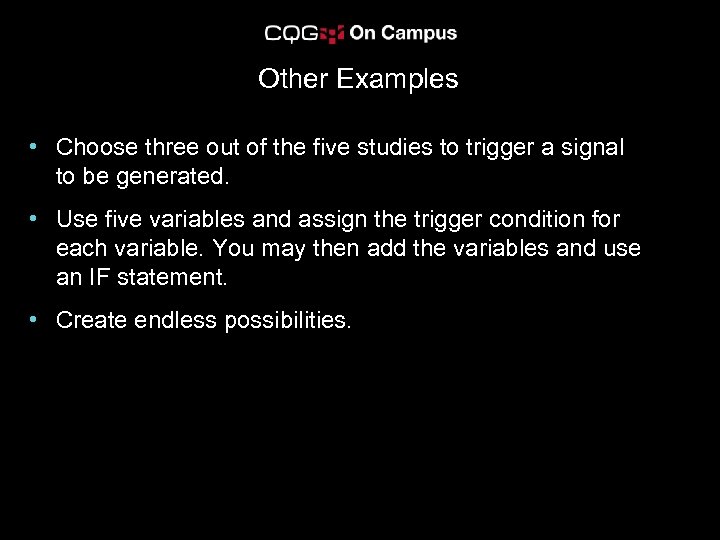 CQG On Campus

Other Examples

• Choose three out of the five studies to trigger a signal to be generated.

• Use five variables and assign the trigger condition for each variable. You may then add the variables and use an IF statement.

• Create endless possibilities.